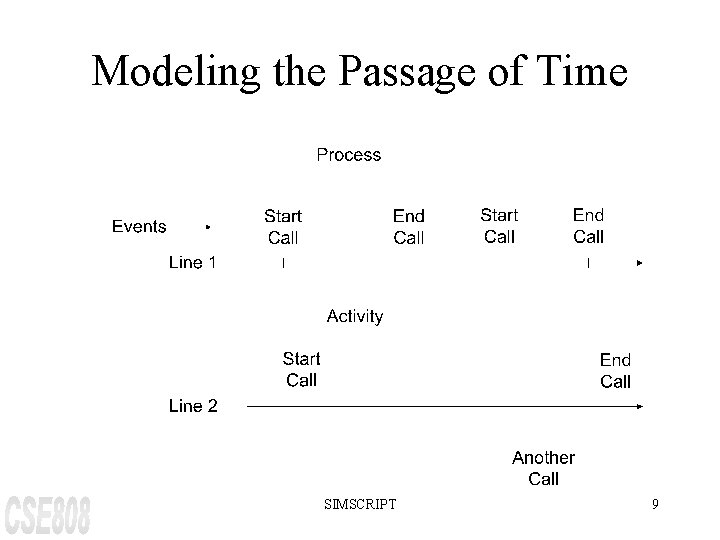 Modeling the Passage of Time

Process

Events

Start Call

End Call

Start Call

End Call

Line 1

Activity

Start Call

End Call

Line 2

Another Call

CSE808

SIMSCRIPT

9